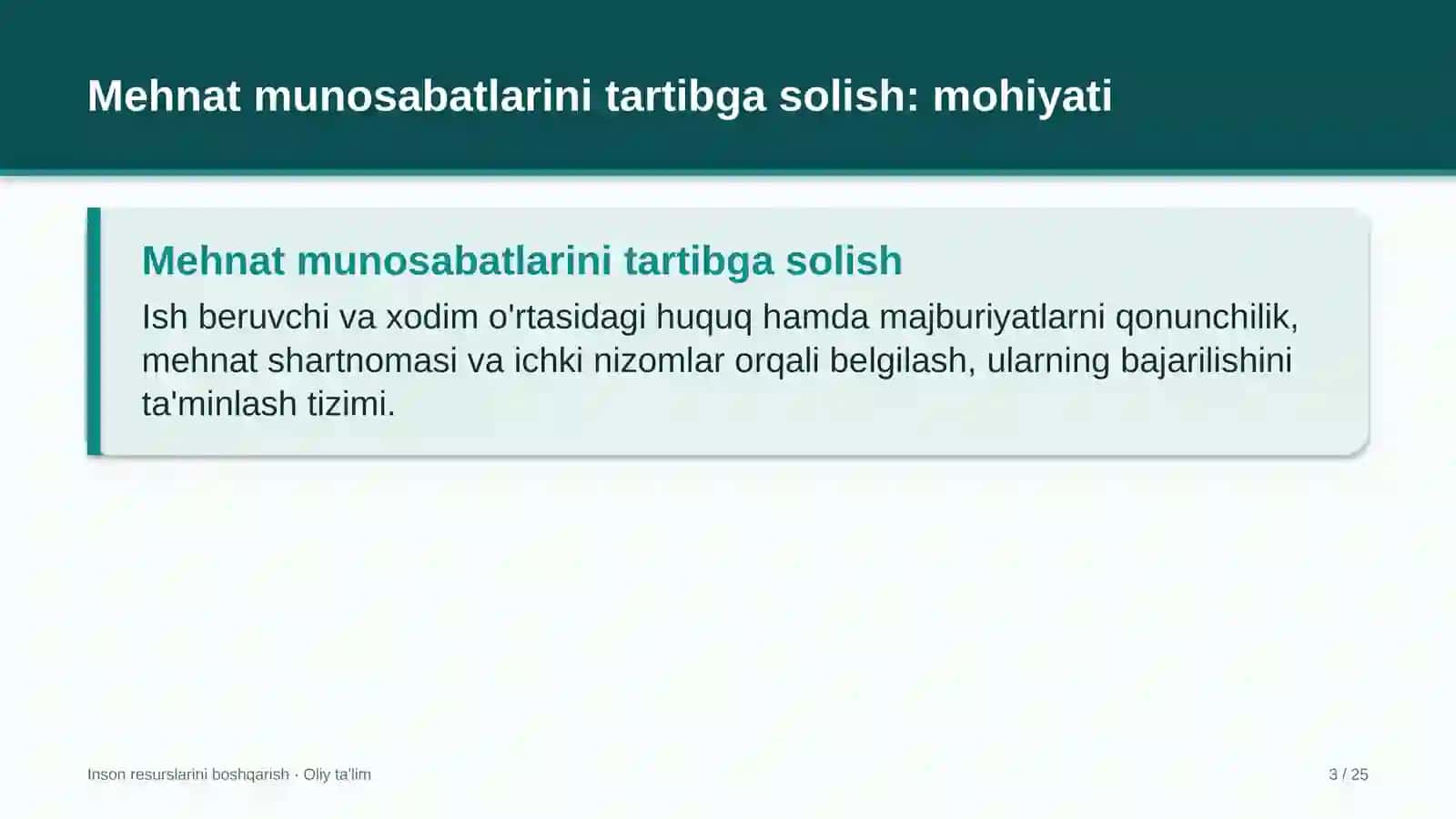 Mehnat munosabatlarini tartibga solish: mohiyati

Mehnat munosabatlarini tartibga solish

Ish beruvchi va xodim o'rtasidagi huquq hamda majburiyatlarni qonunchilik, mehnat shartnomasi va ichki nizomlar orqali belgilash, ularning bajarilishini ta'minlash tizimi.

Inson resurslarini boshqarish · Oliy ta'lim

3 / 25